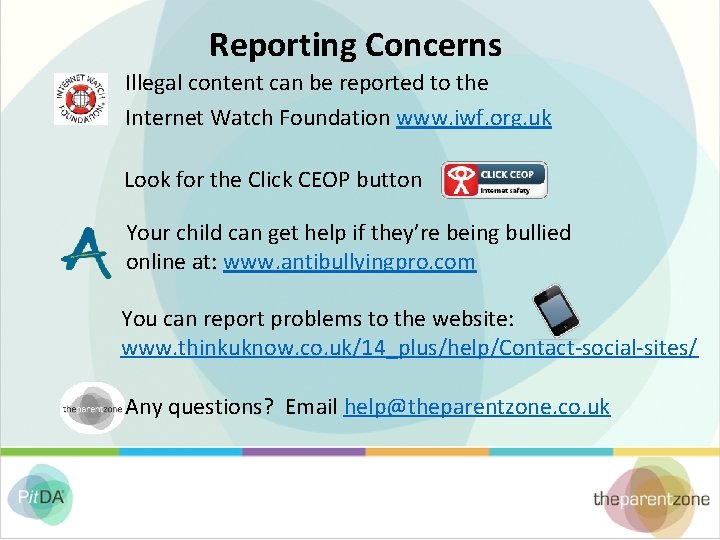 Reporting Concerns

INTERNET WATCH FOUNDATION

Illegal content can be reported to the Internet Watch Foundation www.iwf.org.uk

Look for the Click CEOP button

CLICK CEOP
Internet safety

Your child can get help if they're being bullied online at: www.antibullyingpro.com

You can report problems to the website: www.thinkuknow.co.uk/14_plus/help/Contact-social-sites/

theparentzone

Any questions? Email help@theparentzone.co.uk

PitDA

theparentzone